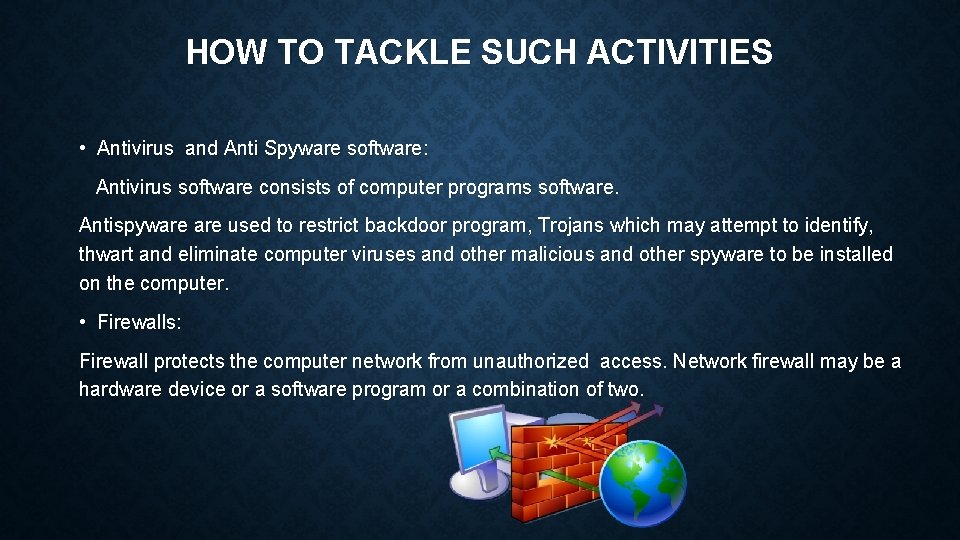 HOW TO TACKLE SUCH ACTIVITIES

• Antivirus and Anti Spyware software:

Antivirus software consists of computer programs software.

Antispyware are used to restrict backdoor program, Trojans which may attempt to identify, thwart and eliminate computer viruses and other malicious and other spyware to be installed on the computer.

• Firewalls:

Firewall protects the computer network from unauthorized access. Network firewall may be a hardware device or a software program or a combination of two.